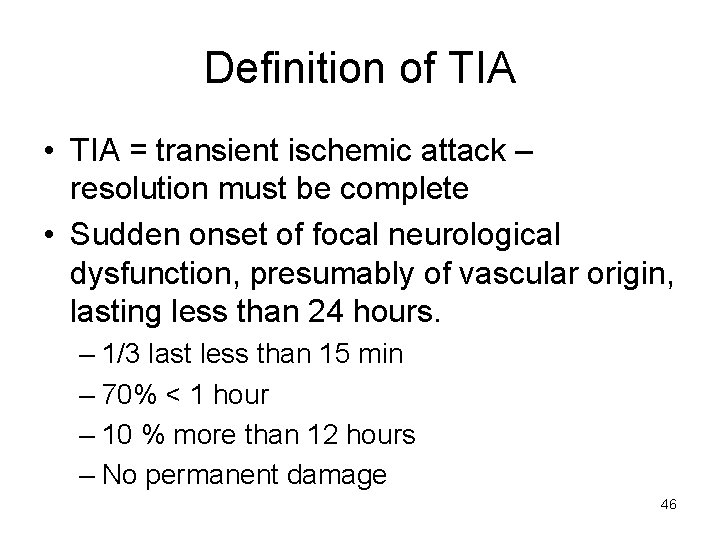 Definition of TIA

• TIA = transient ischemic attack – resolution must be complete

• Sudden onset of focal neurological dysfunction, presumably of vascular origin, lasting less than 24 hours.

– 1/3 last less than 15 min

– 70% < 1 hour

– 10 % more than 12 hours

– No permanent damage

46